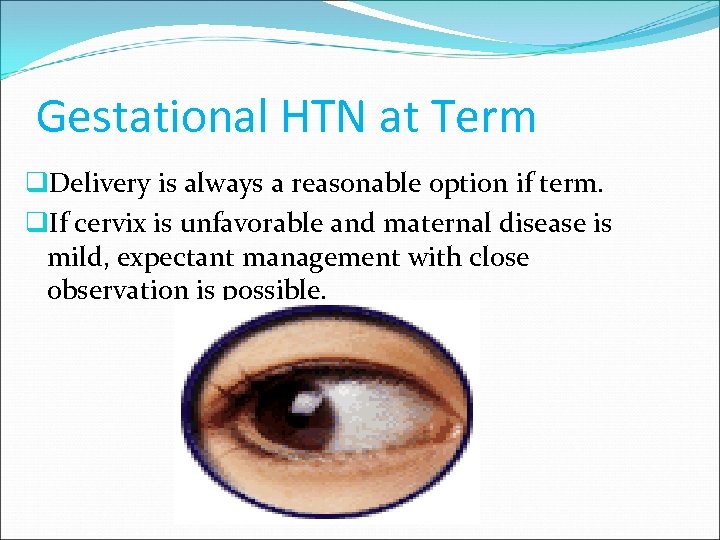 Gestational HTN at Term

❑Delivery is always a reasonable option if term.

❑If cervix is unfavorable and maternal disease is mild, expectant management with close observation is possible.